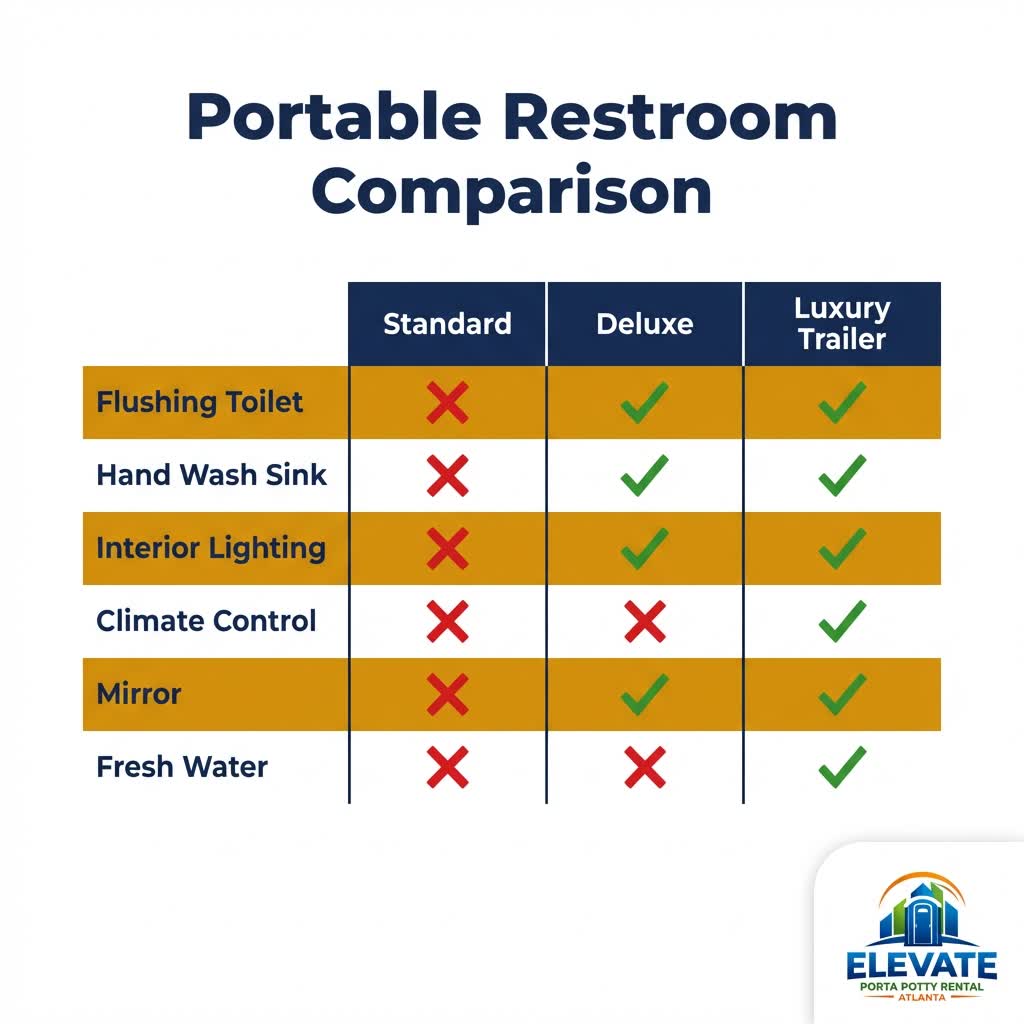 Portable Restroom Comparison

| | Standard | Deluxe | Luxury Trailer |
|---|---|---|---|
| Flushing Toilet | ✗ | ✓ | ✓ |
| Hand Wash Sink | ✗ | ✓ | ✓ |
| Interior Lighting | ✗ | ✓ | ✓ |
| Climate Control | ✗ | ✗ | ✓ |
| Mirror | ✗ | ✓ | ✓ |
| Fresh Water | ✗ | ✗ | ✓ |

ELEVATE
PORTA POTTY RENTAL
ATLANTA